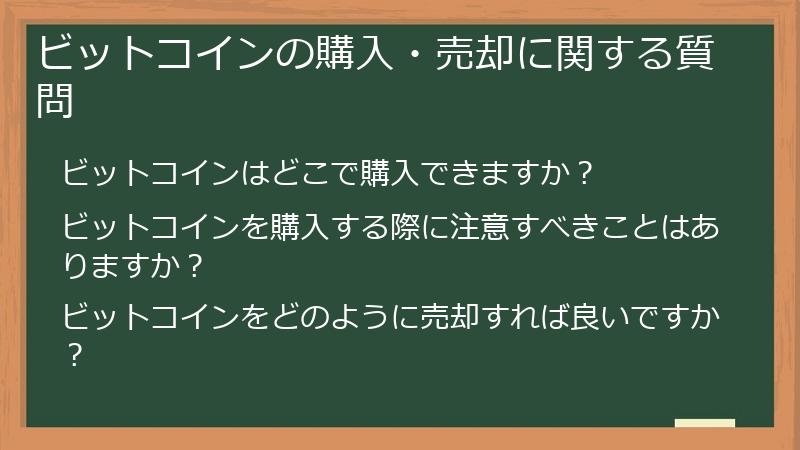 ビットコインの購入・売却に関する質問

ビットコインはどこで購入できますか？

ビットコインを購入する際に注意すべきことはありますか？

ビットコインをどのように売却すれば良いですか？